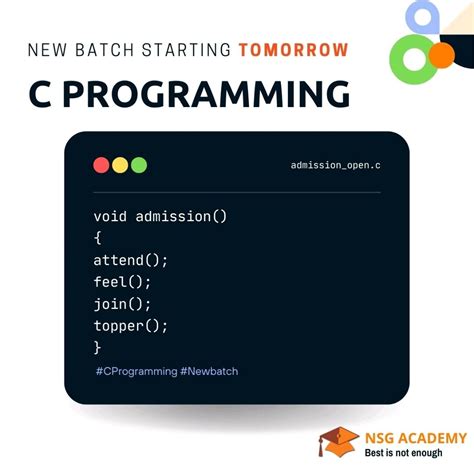 NEW BATCH STARTING TOMORROW

C PROGRAMMING

admission_open.c

void admission()
{
attend();
feel();
join();
topper();
}

#CProgramming #Newbatch

NSG ACADEMY
Best is not enough